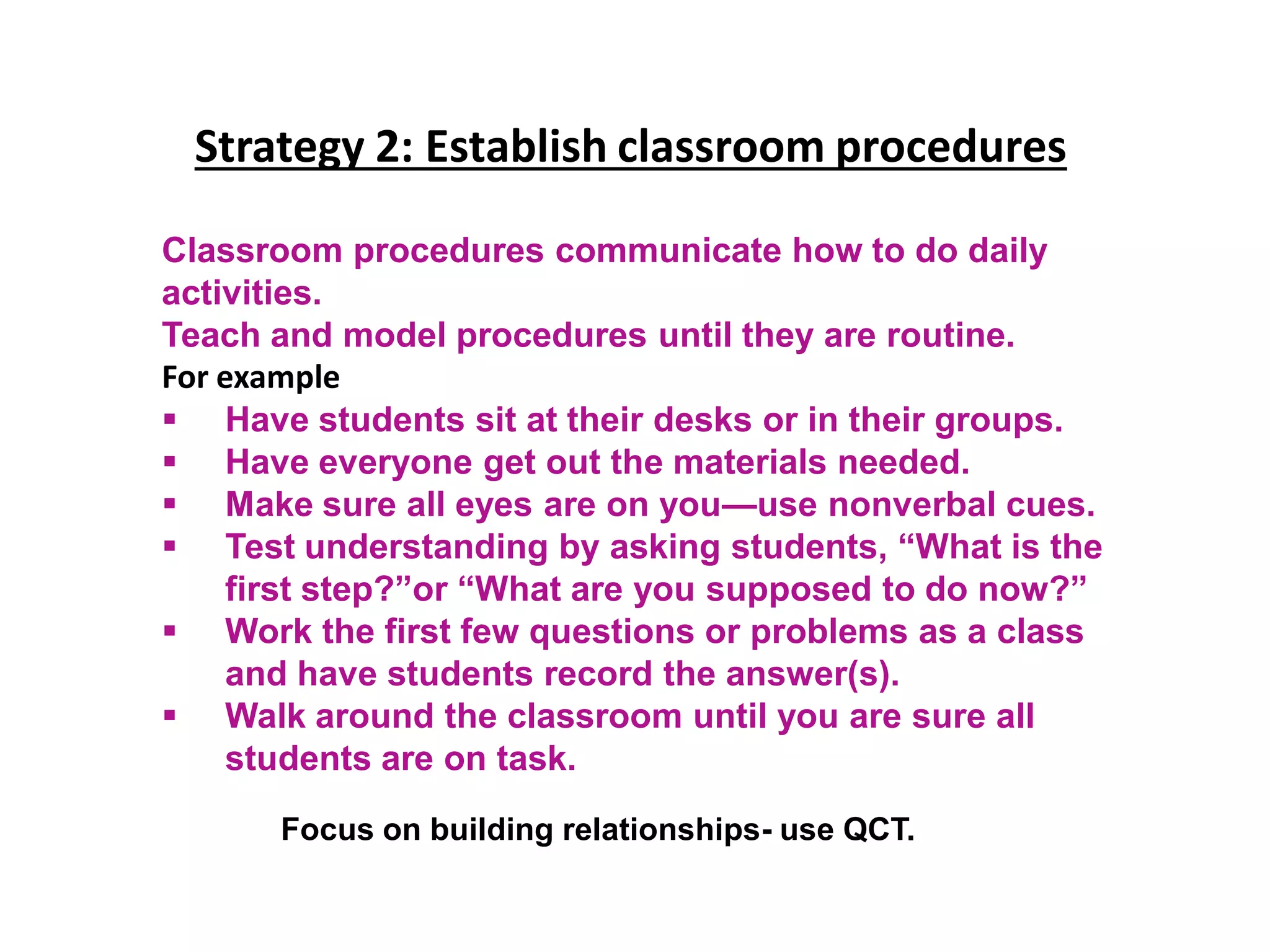 Strategy 2: Establish classroom procedures

Classroom procedures communicate how to do daily activities.
Teach and model procedures until they are routine.
For example
▪ Have students sit at their desks or in their groups.
▪ Have everyone get out the materials needed.
▪ Make sure all eyes are on you—use nonverbal cues.
▪ Test understanding by asking students, “What is the first step?”or “What are you supposed to do now?”
▪ Work the first few questions or problems as a class and have students record the answer(s).
▪ Walk around the classroom until you are sure all students are on task.

Focus on building relationships- use QCT.